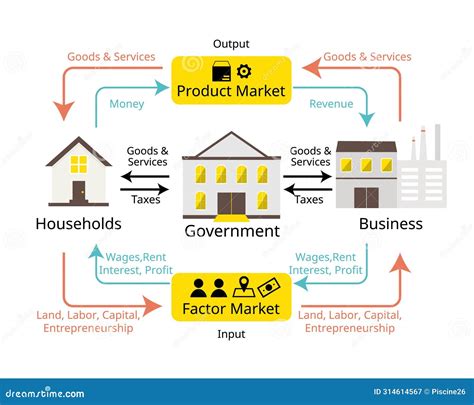 Output

Goods & Services

Product Market

Goods & Services

Money

Revenue

Goods & Services

Taxes

Goods & Services

Taxes

Households

Government

Business

Wages,Rent Interest, Profit

Wages,Rent Interest, Profit

Factor Market

Land, Labor, Capital, Entrepreneurship

Land, Labor, Capital, Entrepreneurship

Input

dreamstime.com

ID 314614567 © Piscine26